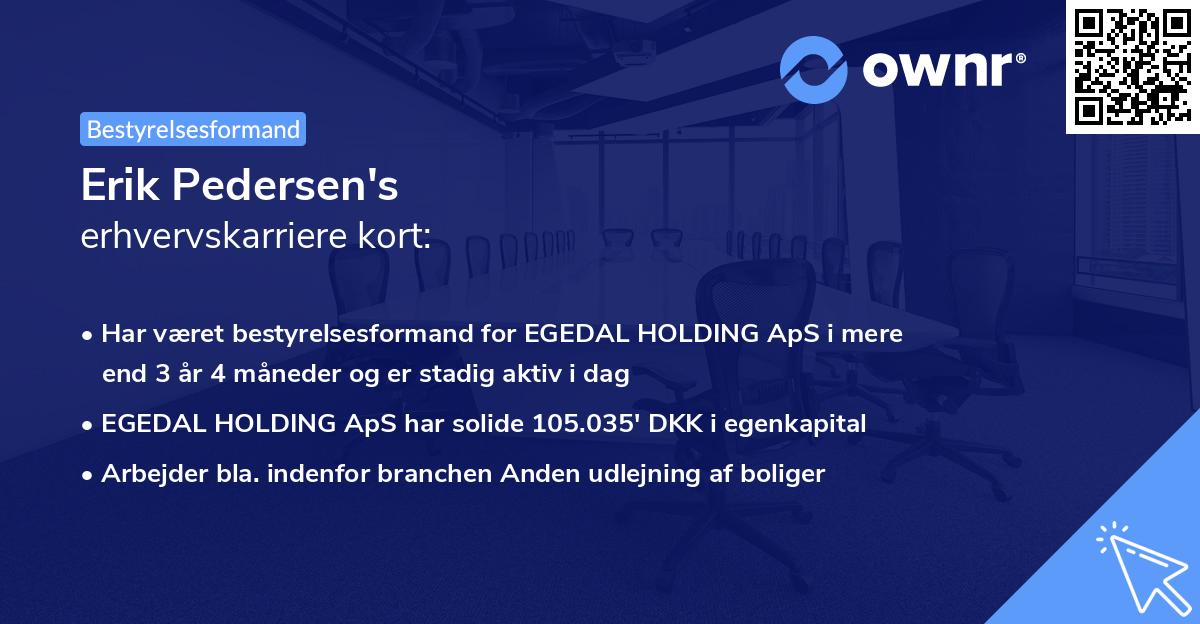 ownr®

Bestyrelsesformand

Erik Pedersen's
erhvervskarriere kort:

• Har været bestyrelsesformand for EGEDAL HOLDING ApS i mere end 3 år 4 måneder og er stadig aktiv i dag

• EGEDAL HOLDING ApS har solide 105.035' DKK i egenkapital

• Arbejder bla. indenfor branchen Anden udlejning af boliger